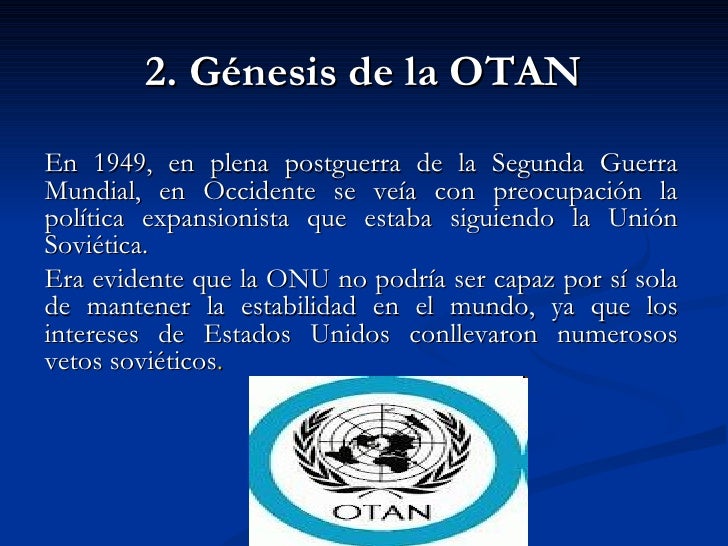 2. Génesis de la OTAN

En 1949, en plena postguerra de la Segunda Guerra Mundial, en Occidente se veía con preocupación la política expansionista que estaba siguiendo la Unión Soviética.

Era evidente que la ONU no podría ser capaz por sí sola de mantener la estabilidad en el mundo, ya que los intereses de Estados Unidos conllevaron numerosos vetos soviéticos.

OTAN